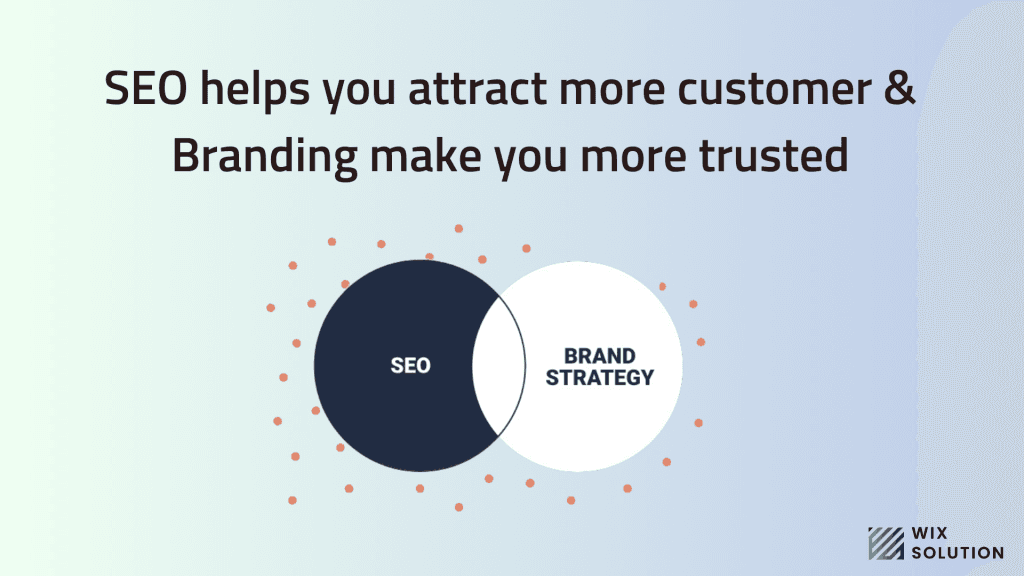 SEO helps you attract more customer & Branding make you more trusted

SEO

BRAND STRATEGY

WIX SOLUTION